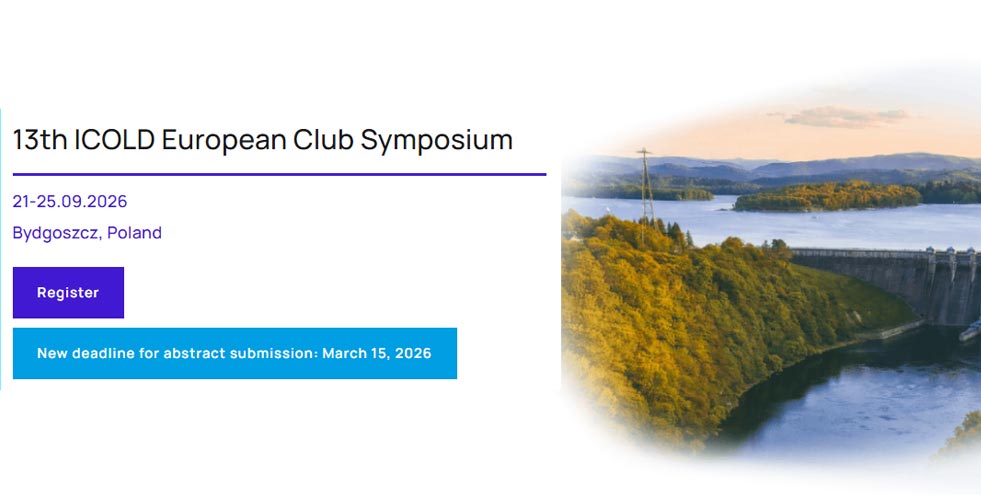 13th ICOLD European Club Symposium

21-25.09.2026

Bydgoszcz, Poland

Register

New deadline for abstract submission: March 15, 2026